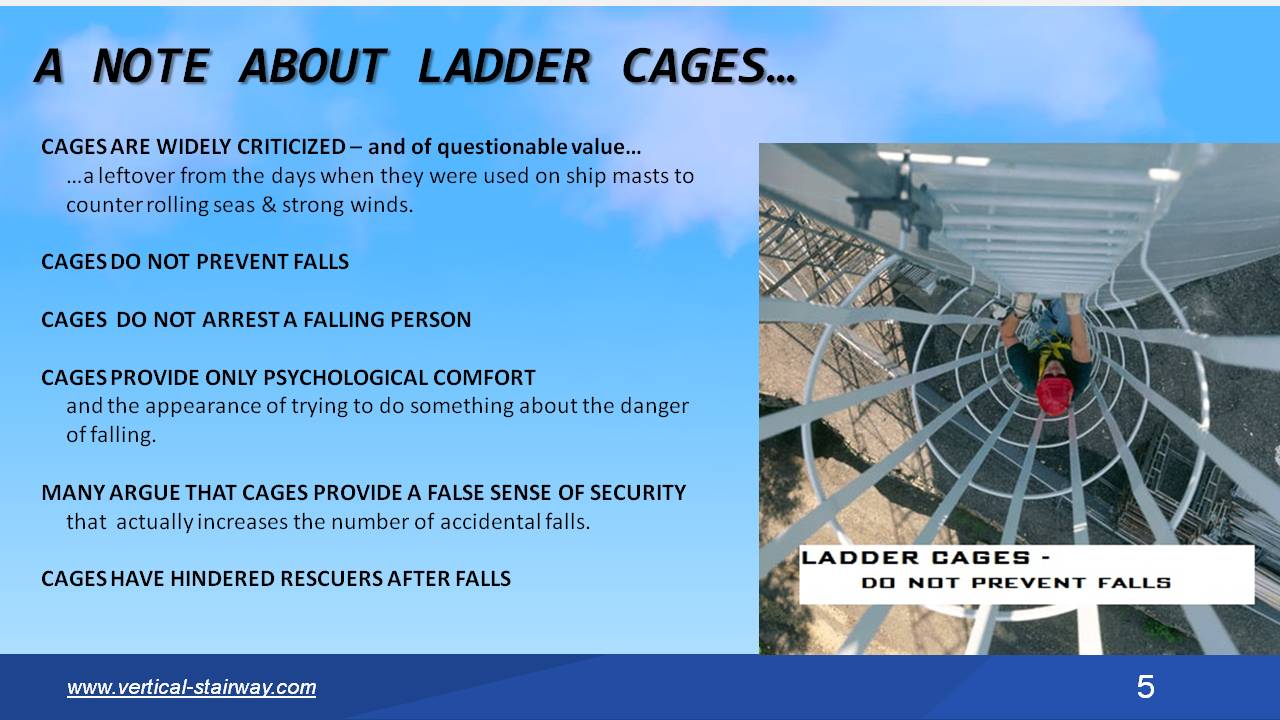 A NOTE ABOUT LADDER CAGES…

CAGES ARE WIDELY CRITICIZED – and of questionable value…
…a leftover from the days when they were used on ship masts to counter rolling seas & strong winds.

CAGES DO NOT PREVENT FALLS

CAGES DO NOT ARREST A FALLING PERSON

CAGES PROVIDE ONLY PSYCHOLOGICAL COMFORT
and the appearance of trying to do something about the danger of falling.

MANY ARGUE THAT CAGES PROVIDE A FALSE SENSE OF SECURITY
that actually increases the number of accidental falls.

CAGES HAVE HINDERED RESCUERS AFTER FALLS

LADDER CAGES -
DO NOT PREVENT FALLS

www.vertical-stairway.com

5